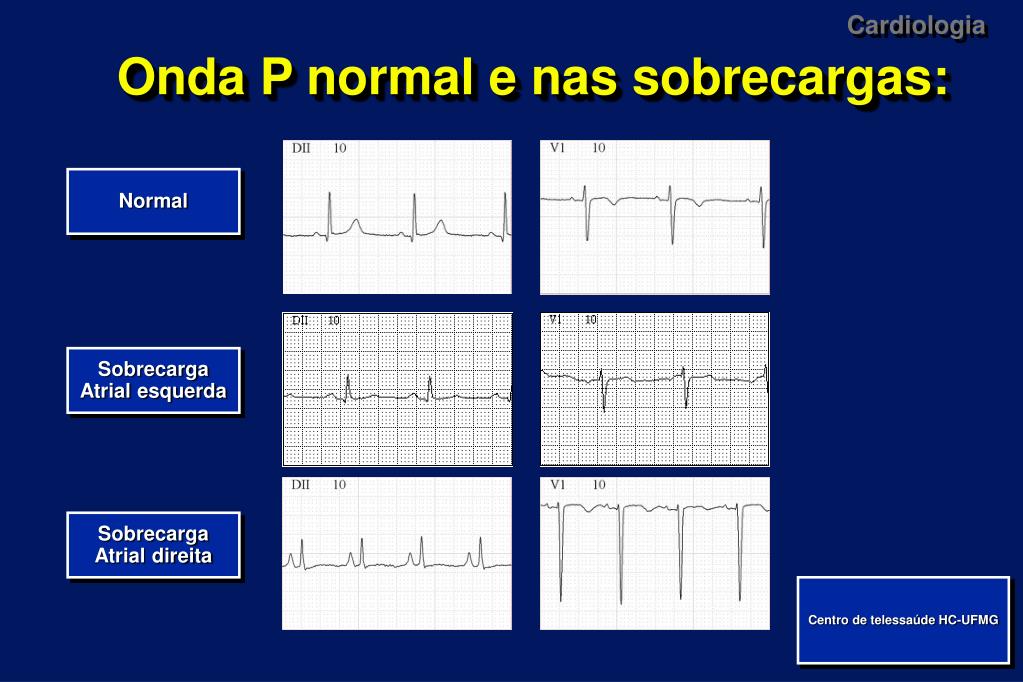 Cardiologia

Onda P normal e nas sobrecargas:

Normal

DII 10

V1 10

Sobrecarga Atrial esquerda

DII 10

V1 10

Sobrecarga Atrial direita

DII 10

V1 10

Centro de telessaúde HC-UFMG